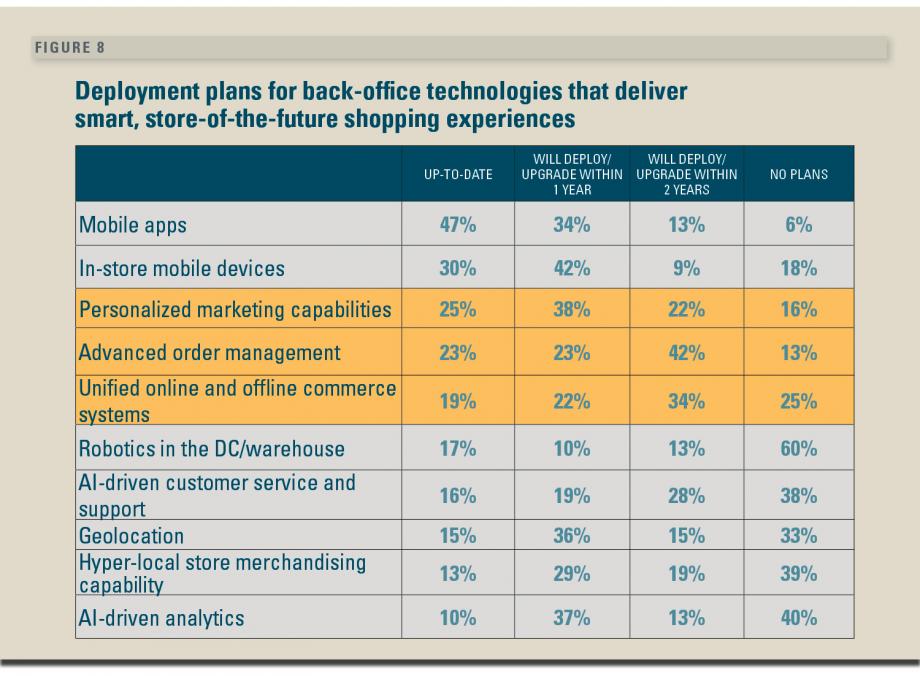 FIGURE 8

Deployment plans for back-office technologies that deliver smart, store-of-the-future shopping experiences

| | UP-TO-DATE | WILL DEPLOY/ UPGRADE WITHIN 1 YEAR | WILL DEPLOY/ UPGRADE WITHIN 2 YEARS | NO PLANS |
|---|---|---|---|---|
| Mobile apps | 47% | 34% | 13% | 6% |
| In-store mobile devices | 30% | 42% | 9% | 18% |
| Personalized marketing capabilities | 25% | 38% | 22% | 16% |
| Advanced order management | 23% | 23% | 42% | 13% |
| Unified online and offline commerce systems | 19% | 22% | 34% | 25% |
| Robotics in the DC/warehouse | 17% | 10% | 13% | 60% |
| AI-driven customer service and support | 16% | 19% | 28% | 38% |
| Geolocation | 15% | 36% | 15% | 33% |
| Hyper-local store merchandising capability | 13% | 29% | 19% | 39% |
| AI-driven analytics | 10% | 37% | 13% | 40% |